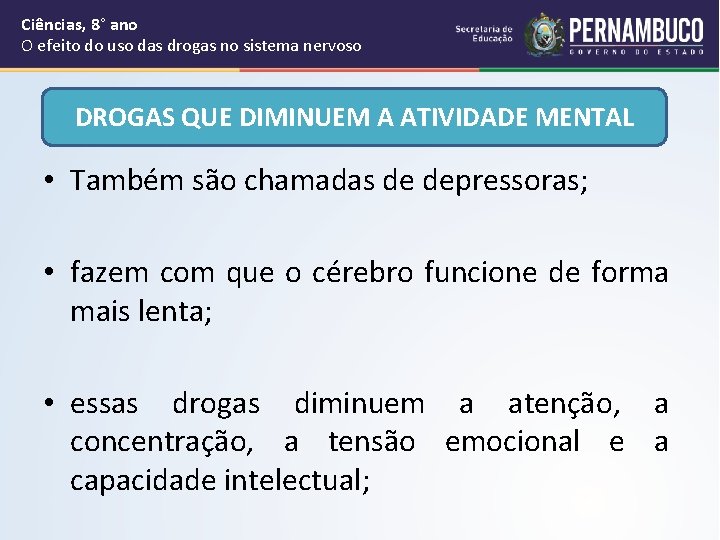 Ciências, 8° ano
O efeito do uso das drogas no sistema nervoso

Secretaria de Educação

PERNAMBUCO
GOVERNO DO ESTADO

DROGAS QUE DIMINUEM A ATIVIDADE MENTAL

• Também são chamadas de depressoras;

• fazem com que o cérebro funcione de forma mais lenta;

• essas drogas diminuem a atenção, a concentração, a tensão emocional e a capacidade intelectual;